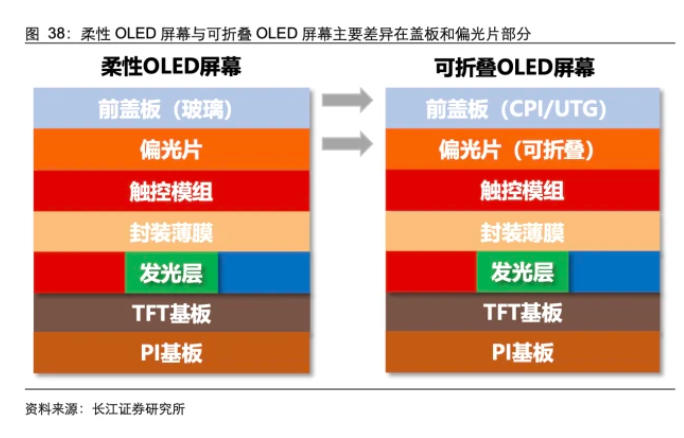 图 38：柔性 OLED 屏幕与可折叠 OLED 屏幕主要差异在盖板和偏光片部分

柔性OLED屏幕

前盖板（玻璃）
偏光片
触控模组
封装薄膜
发光层
TFT基板
PI基板

可折叠OLED屏幕

前盖板（CPI/UTG）
偏光片（可折叠）
触控模组
封装薄膜
发光层
TFT基板
PI基板

资料来源：长江证券研究所